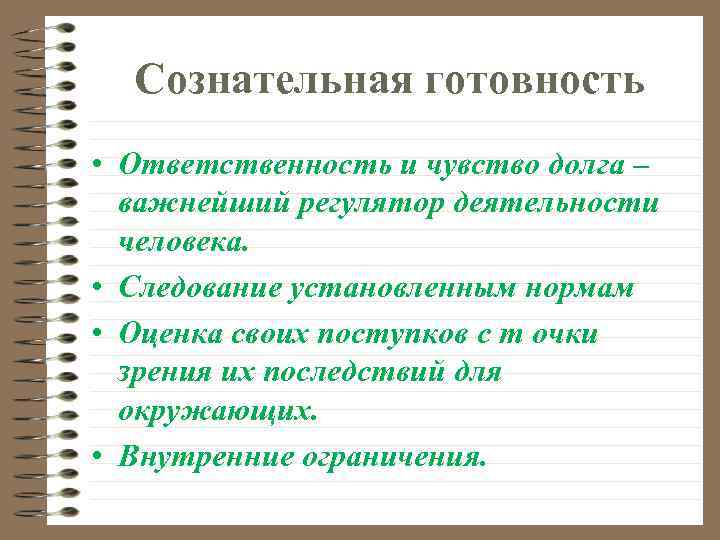 Сознательная готовность

• Ответственность и чувство долга – важнейший регулятор деятельности человека.
• Следование установленным нормам
• Оценка своих поступков с т очки зрения их последствий для окружающих.
• Внутренние ограничения.